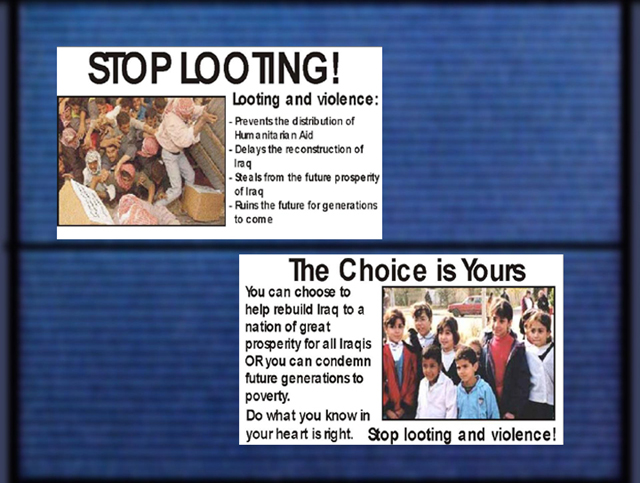 STOP LOOTING!

Looting and violence:

- Prevents the distribution of Humanitarian Aid
- Delays the reconstruction of Iraq
- Steals from the future prosperity of Iraq
- Ruins the future for generations to come

The Choice is Yours

You can choose to help rebuild Iraq to a nation of great prosperity for all Iraqis OR you can condemn future generations to poverty.

Do what you know in your heart is right.

Stop looting and violence!